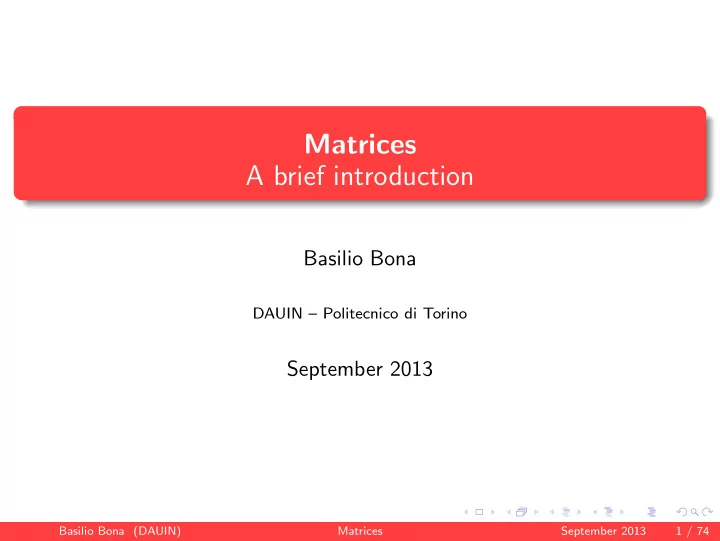 Matrices
A brief introduction

Basilio Bona

DAUIN – Politecnico di Torino

September 2013

Basilio Bona (DAUIN) Matrices September 2013 1 / 74